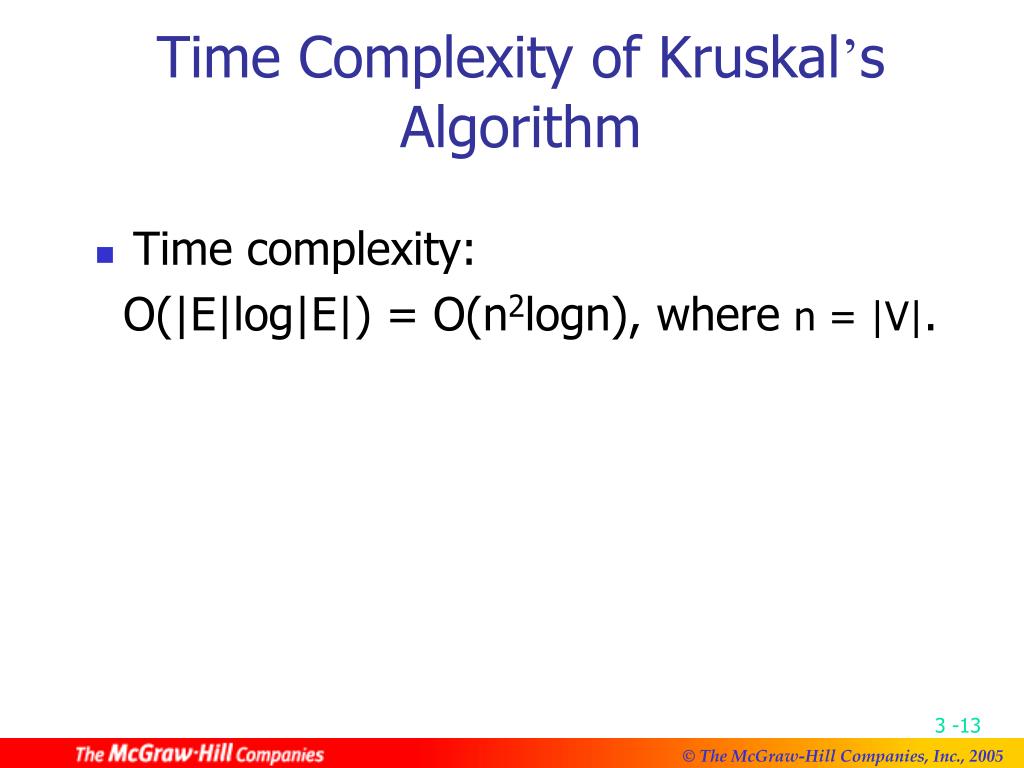 Time Complexity of Kruskal's Algorithm

Time complexity:
$O(|E|\log|E|) = O(n^2\log n)$, where $n = |V|$.

3 -13

The McGraw·Hill Companies

© The McGraw-Hill Companies, Inc., 2005